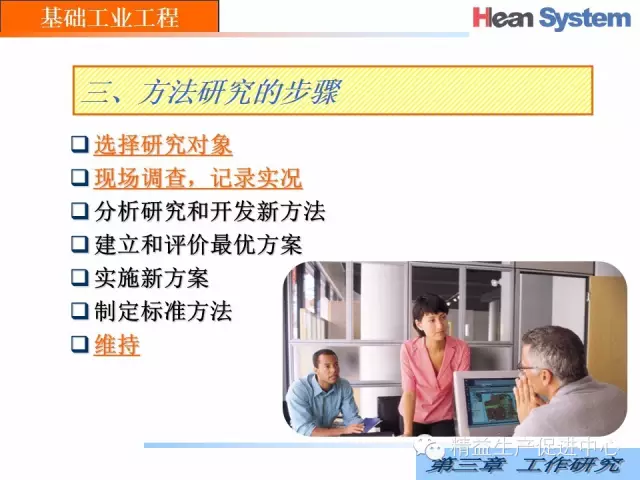 基础工业工程

Hean System

三、方法研究的步骤

❑ 选择研究对象
❑ 现场调查，记录实况
❑ 分析研究和开发新方法
❑ 建立和评价最优方案
❑ 实施新方案
❑ 制定标准方法
❑ 维持

精益生产促进中心

第三章 工作研究